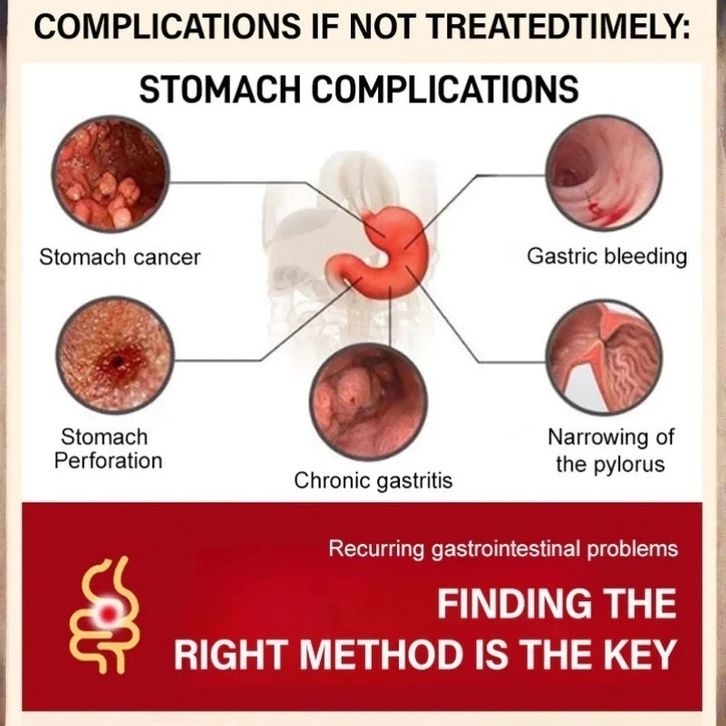 COMPLICATIONS IF NOT TREATEDTIMELY:

STOMACH COMPLICATIONS

Stomach cancer

Gastric bleeding

Stomach Perforation

Chronic gastritis

Narrowing of the pylorus

Recurring gastrointestinal problems

FINDING THE RIGHT METHOD IS THE KEY